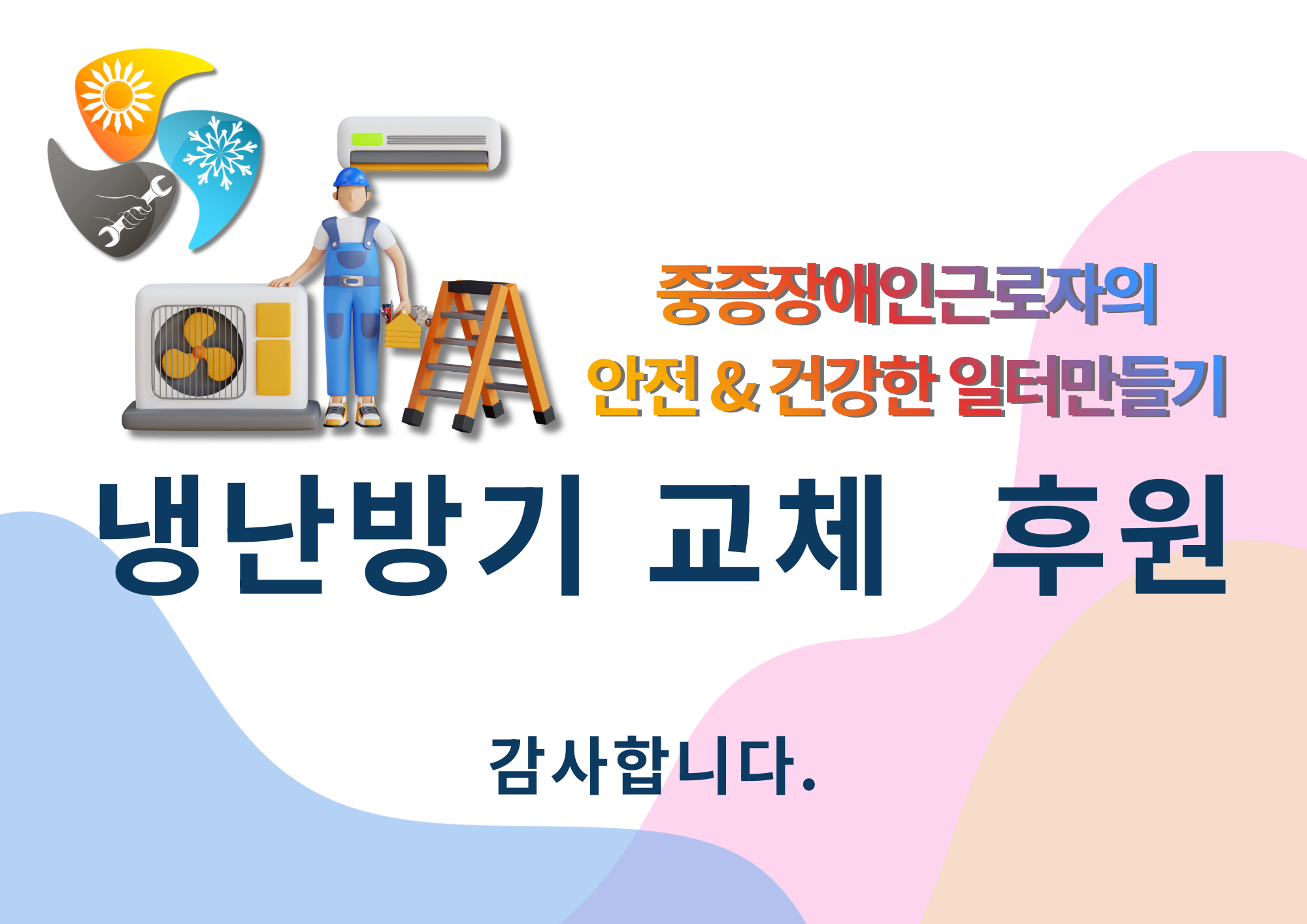 중증장애인근로자의
안전 & 건강한 일터만들기

냉난방기 교체 후원

감사합니다.